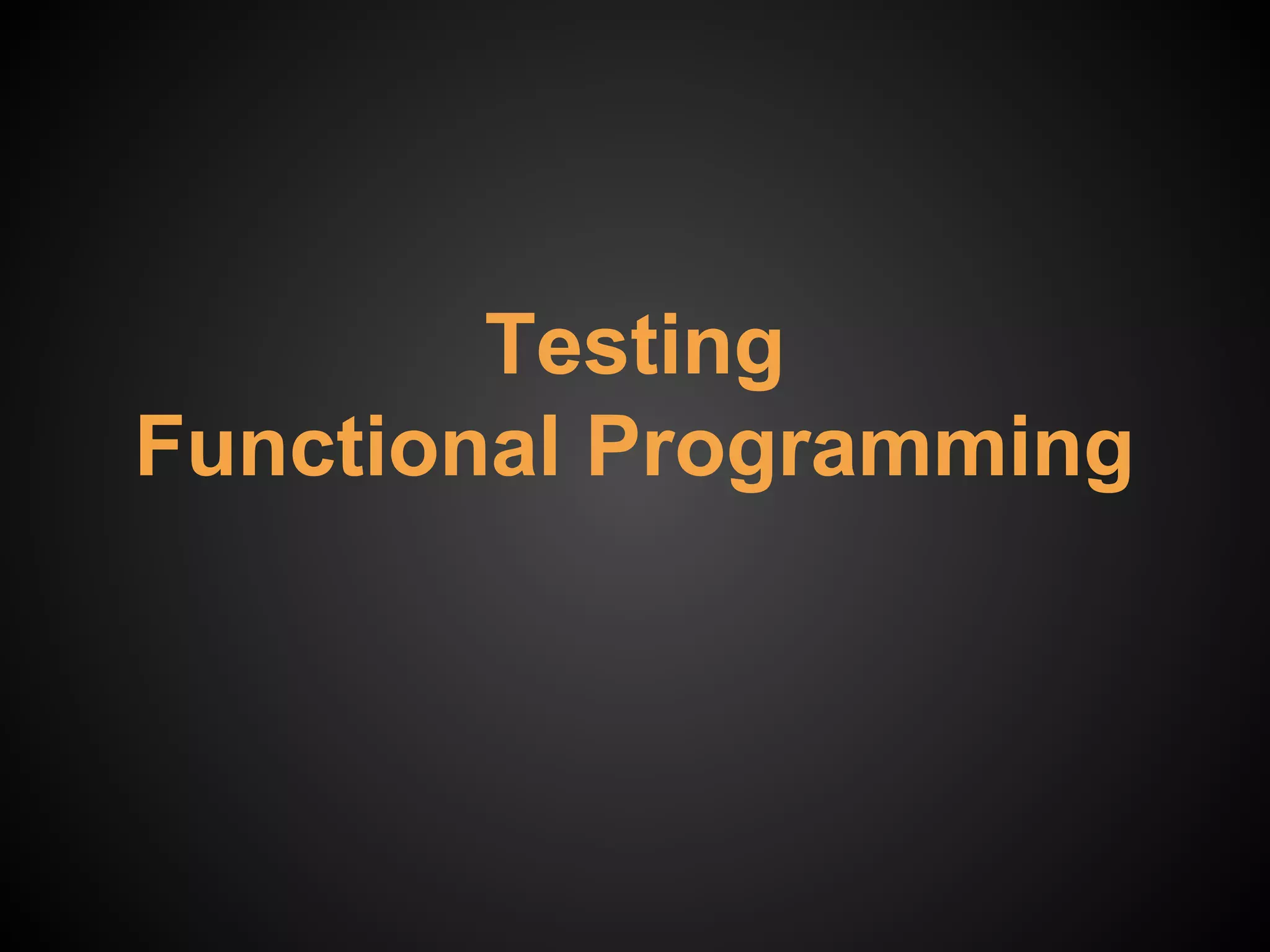 Testing
Functional Programming